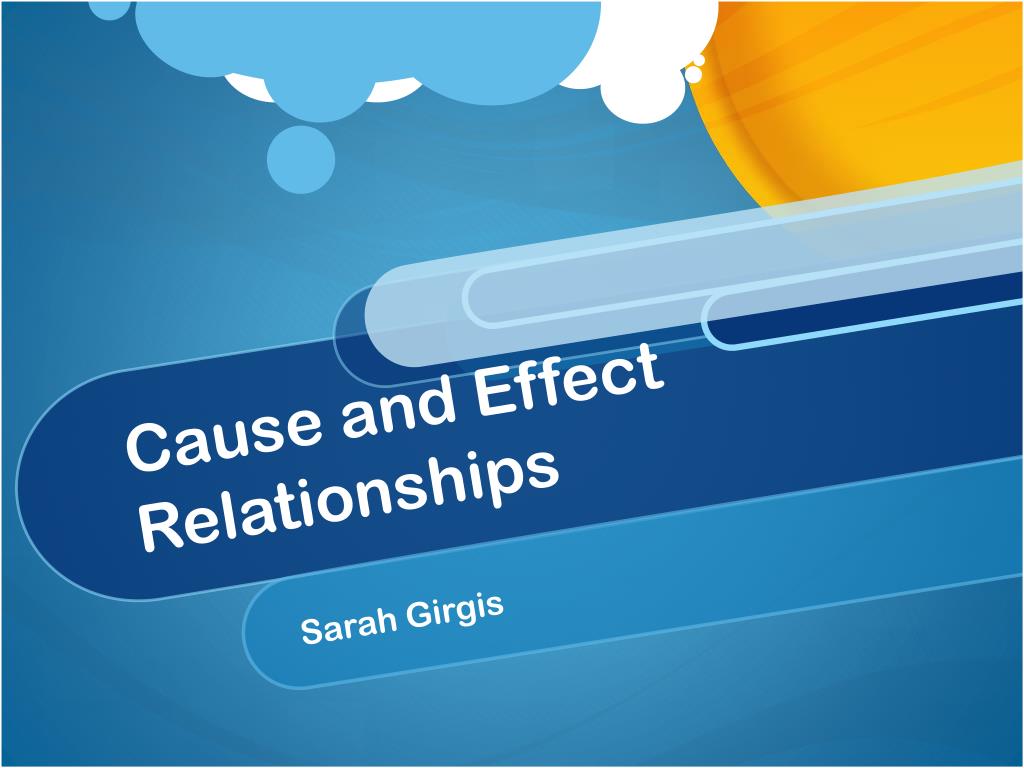 Cause and Effect Relationships

Sarah Girgis